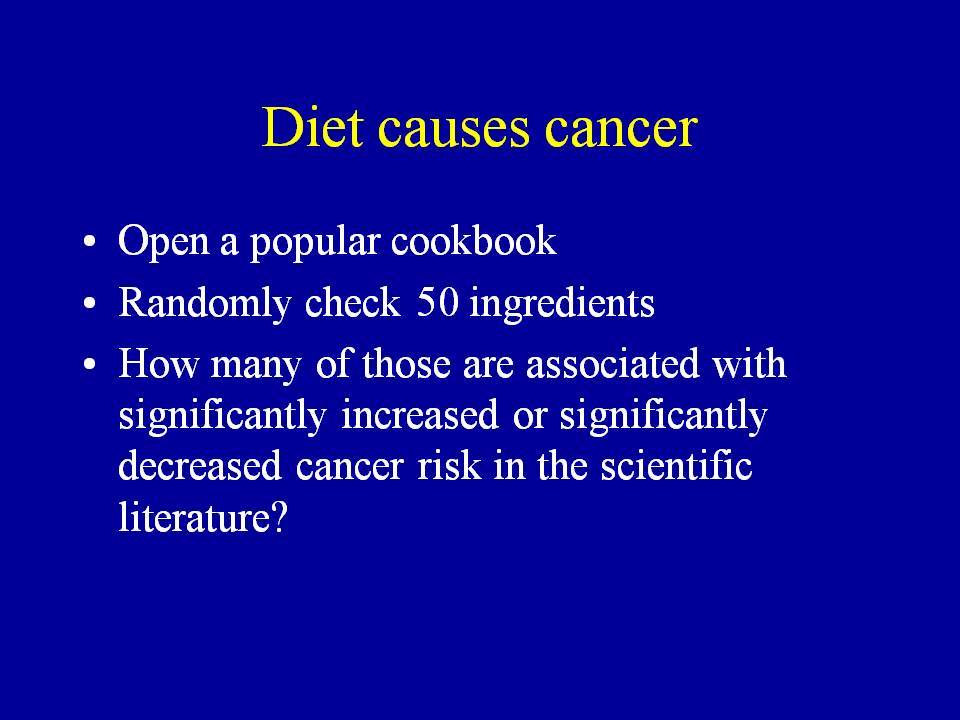 Diet causes cancer

• Open a popular cookbook
• Randomly check 50 ingredients
• How many of those are associated with significantly increased or significantly decreased cancer risk in the scientific literature?